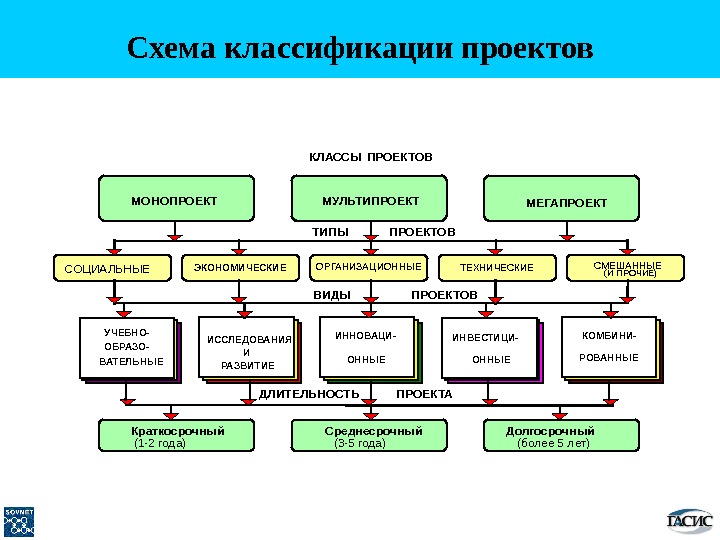 Схема классификации проектов

КЛАССЫ ПРОЕКТОВ

МОНОПРОЕКТ

МУЛЬТИПРОЕКТ

МЕГАПРОЕКТ

ТИПЫ ПРОЕКТОВ

СОЦИАЛЬНЫЕ

ЭКОНОМИЧЕСКИЕ

ОРГАНИЗАЦИОННЫЕ

ТЕХНИЧЕСКИЕ

СМЕШАННЫЕ (И ПРОЧИЕ)

ВИДЫ ПРОЕКТОВ

УЧЕБНО-ОБРАЗОВАТЕЛЬНЫЕ

ИССЛЕДОВАНИЯ И РАЗВИТИЕ

ИННОВАЦИОННЫЕ

ИНВЕСТИЦИОННЫЕ

КОМБИНИРОВАННЫЕ

ДЛИТЕЛЬНОСТЬ ПРОЕКТА

Краткосрочный (1-2 года)

Среднесрочный (3-5 года)

Долгосрочный (более 5 лет)

SOVNET

ГАСИС